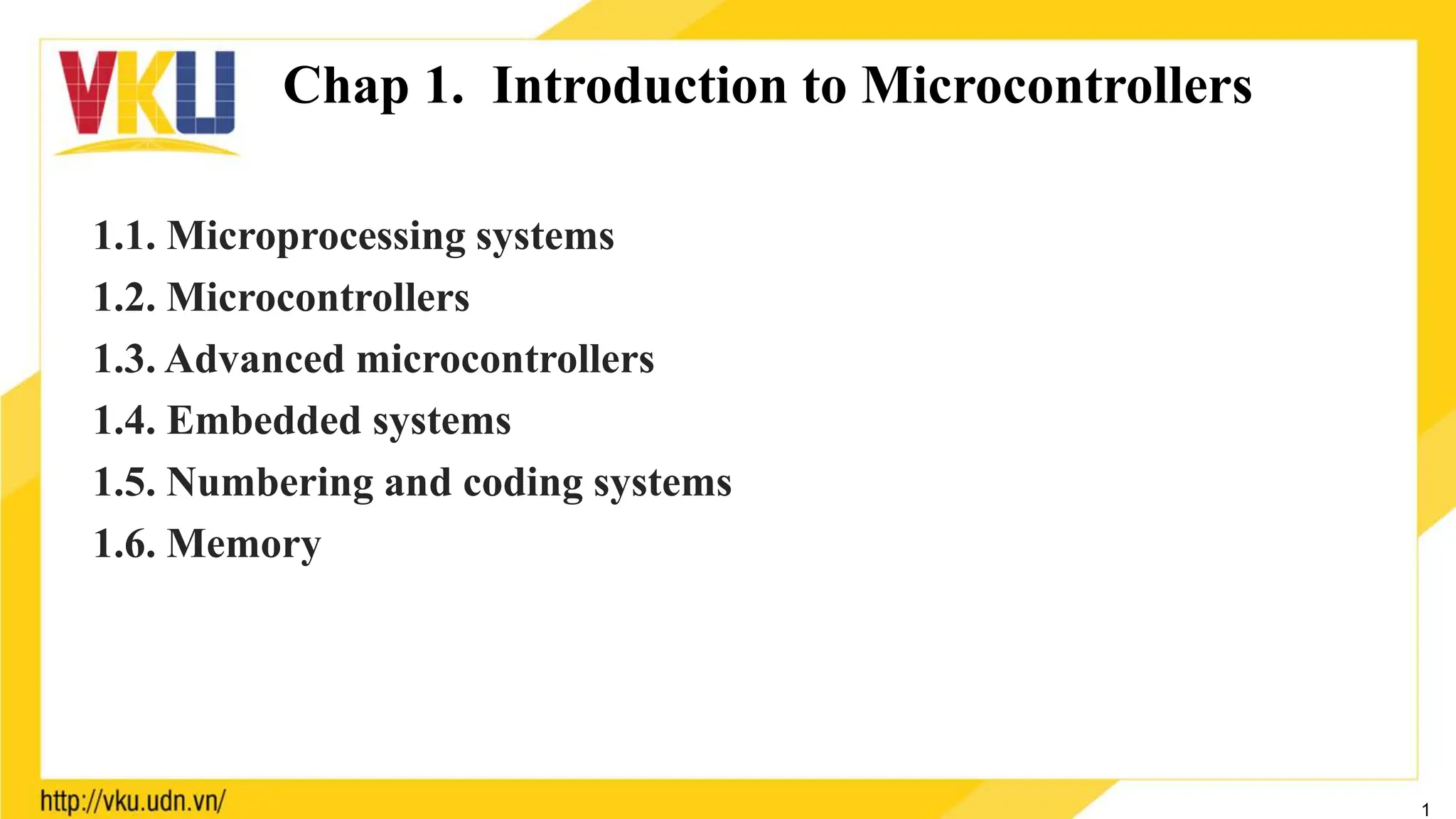 VKU

Chap 1. Introduction to Microcontrollers

1.1. Microprocessing systems
1.2. Microcontrollers
1.3. Advanced microcontrollers
1.4. Embedded systems
1.5. Numbering and coding systems
1.6. Memory

http://vku.udn.vn/

1